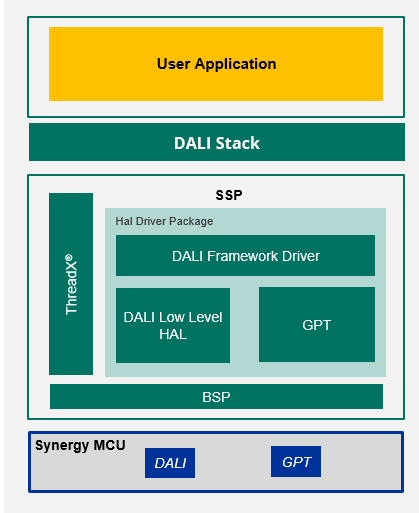 User Application

DALI Stack

SSP

ThreadX®

Hal Driver Package

DALI Framework Driver

DALI Low Level HAL

GPT

BSP

Synergy MCU

DALI

GPT